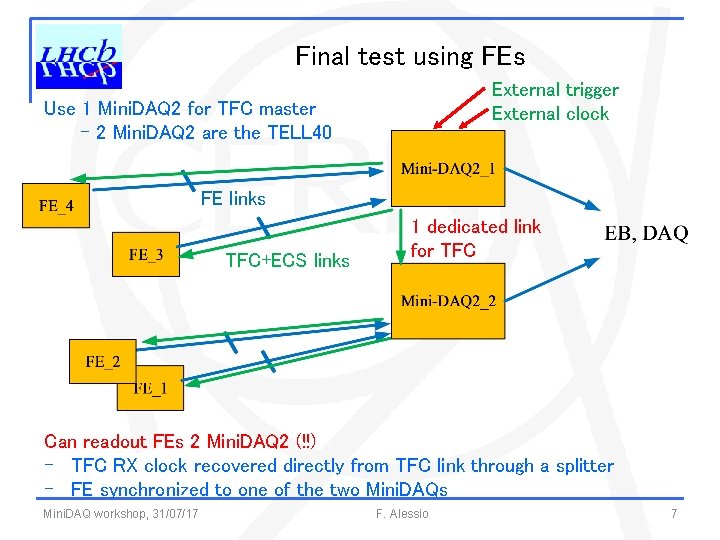 LHCb

Final test using FEs

Use 1 MiniDAQ2 for TFC master
– 2 MiniDAQ2 are the TELL40

External trigger
External clock

Mini-DAQ2_1

FE_4

FE links

FE_3

TFC+ECS links

1 dedicated link for TFC

EB, DAQ

Mini-DAQ2_2

FE_2

FE_1

Can readout FEs 2 MiniDAQ2 (!!)
– TFC RX clock recovered directly from TFC link through a splitter
– FE synchronized to one of the two MiniDAQs

MiniDAQ workshop, 31/07/17

F. Alessio

7